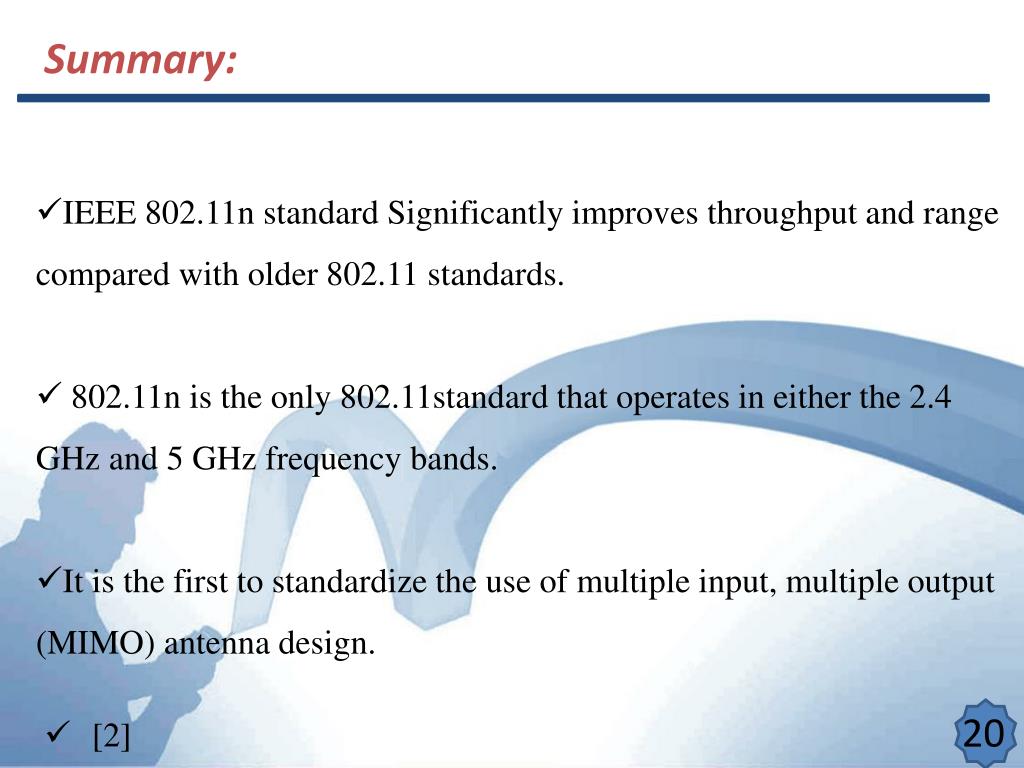 Summary:

✓IEEE 802.11n standard Significantly improves throughput and range compared with older 802.11 standards.

✓ 802.11n is the only 802.11standard that operates in either the 2.4 GHz and 5 GHz frequency bands.

✓It is the first to standardize the use of multiple input, multiple output (MIMO) antenna design.

✓ [2]

20